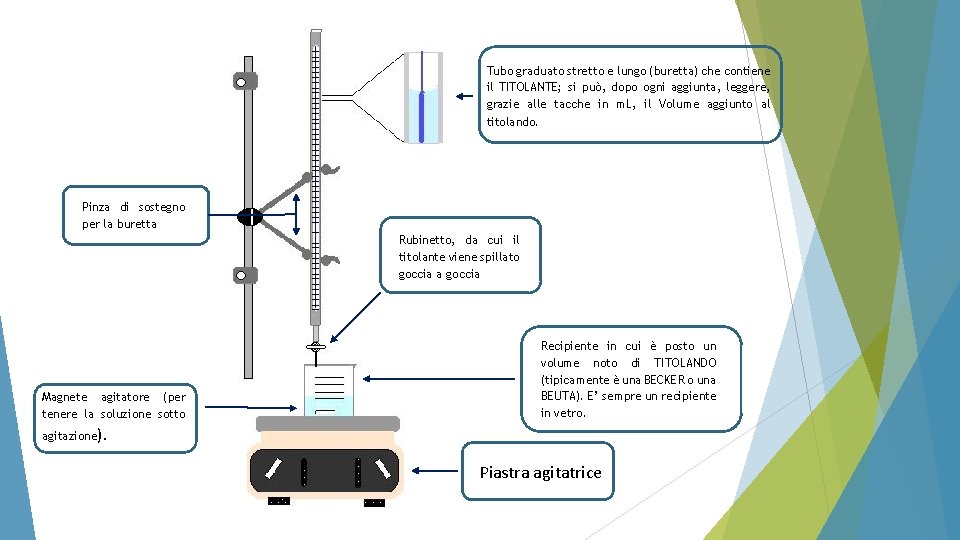 Tubo graduato stretto e lungo (buretta) che contiene il TITOLANTE; si può, dopo ogni aggiunta, leggere, grazie alle tacche in mL, il Volume aggiunto al titolando.

Pinza di sostegno per la buretta

Rubinetto, da cui il titolante viene spillato goccia a goccia

Recipiente in cui è posto un volume noto di TITOLANDO (tipicamente è una BECKER o una BEUTA). E' sempre un recipiente in vetro.

Magnete agitatore (per tenere la soluzione sotto agitazione).

Piastra agitatrice